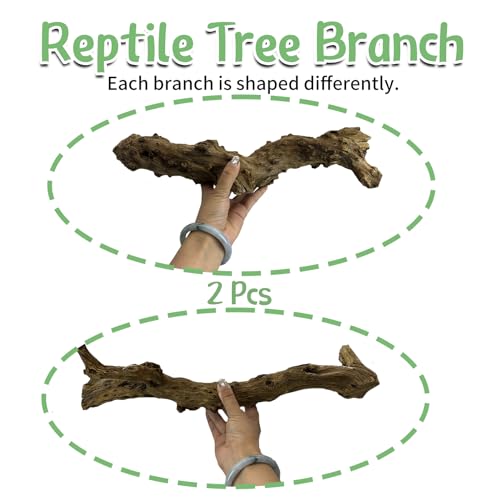 Reptile Tree Branch
Each branch is shaped differently.

2 Pcs